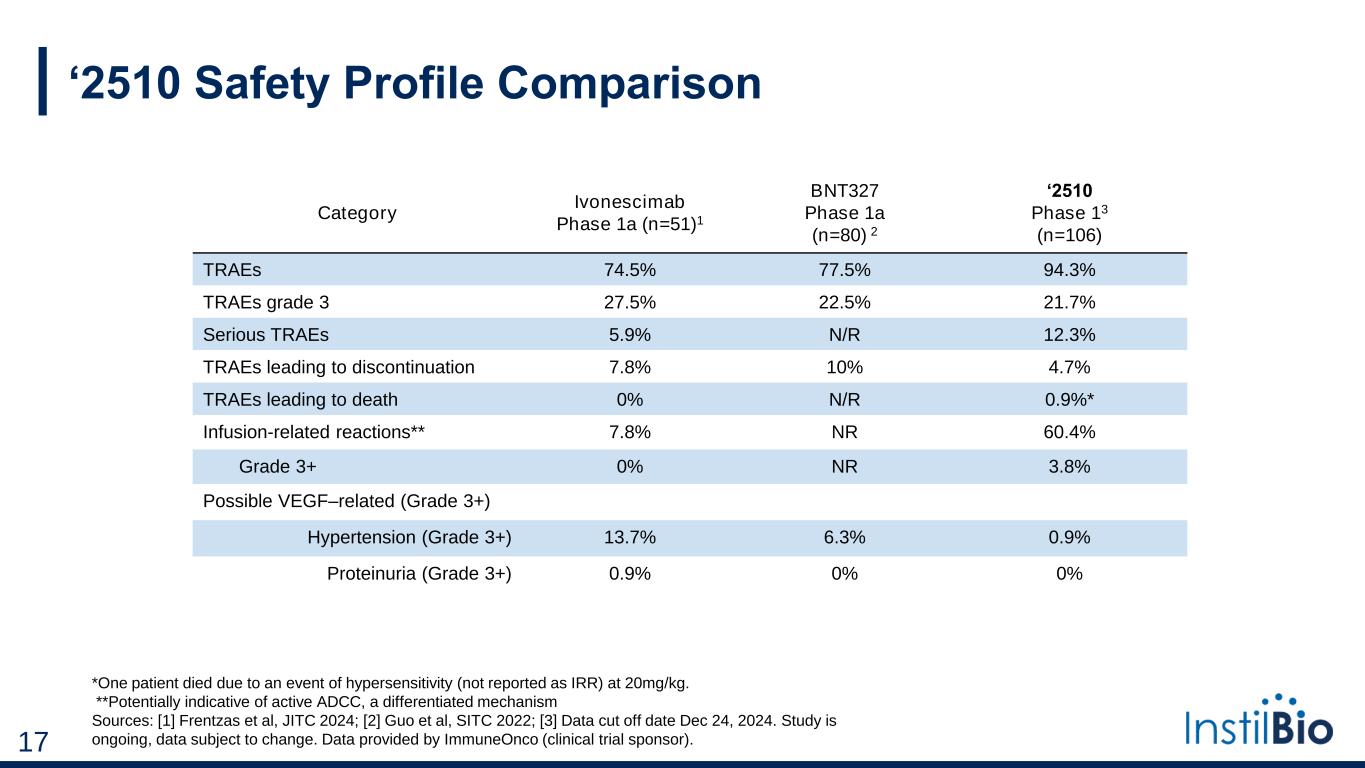 ‘2510 Safety Profile Comparison

| Category | Ivonescimab Phase 1a (n=51)$^1$ | BNT327 Phase 1a (n=80) $^2$ | ‘2510 Phase 1$^3$ (n=106) |
|---|---|---|---|
| TRAEs | 74.5% | 77.5% | 94.3% |
| TRAEs grade 3 | 27.5% | 22.5% | 21.7% |
| Serious TRAEs | 5.9% | N/R | 12.3% |
| TRAEs leading to discontinuation | 7.8% | 10% | 4.7% |
| TRAEs leading to death | 0% | N/R | 0.9%* |
| Infusion-related reactions** | 7.8% | NR | 60.4% |
| Grade 3+ | 0% | NR | 3.8% |
| Possible VEGF–related (Grade 3+) | | | |
| Hypertension (Grade 3+) | 13.7% | 6.3% | 0.9% |
| Proteinuria (Grade 3+) | 0.9% | 0% | 0% |

*One patient died due to an event of hypersensitivity (not reported as IRR) at 20mg/kg.
**Potentially indicative of active ADCC, a differentiated mechanism
Sources: [1] Frentzas et al, JITC 2024; [2] Guo et al, SITC 2022; [3] Data cut off date Dec 24, 2024. Study is ongoing, data subject to change. Data provided by ImmuneOnco (clinical trial sponsor).

17

InstilBio